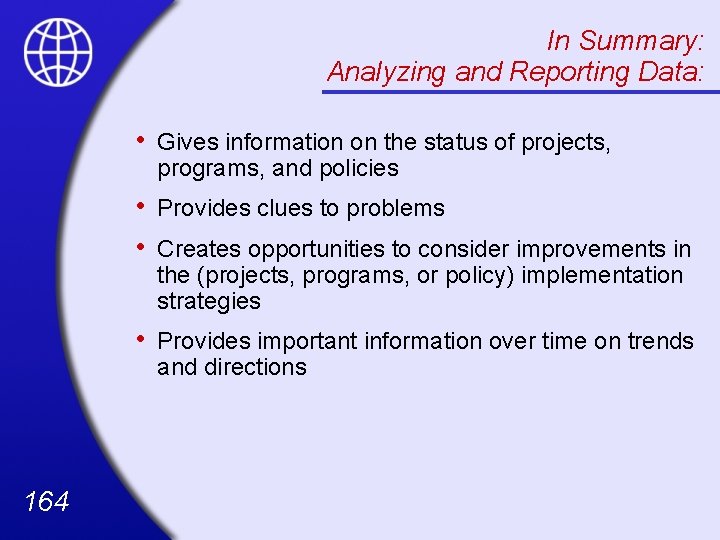 In Summary:
Analyzing and Reporting Data:

• Gives information on the status of projects, programs, and policies
• Provides clues to problems
• Creates opportunities to consider improvements in the (projects, programs, or policy) implementation strategies
• Provides important information over time on trends and directions

164